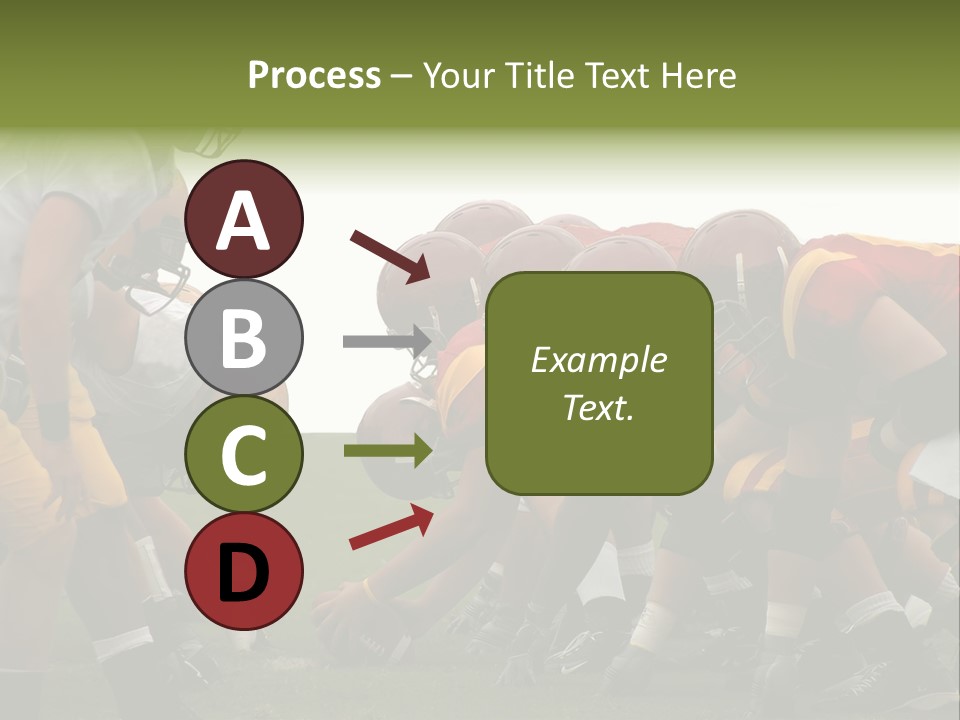 Process – Your Title Text Here

A

B

C

D

Example Text.